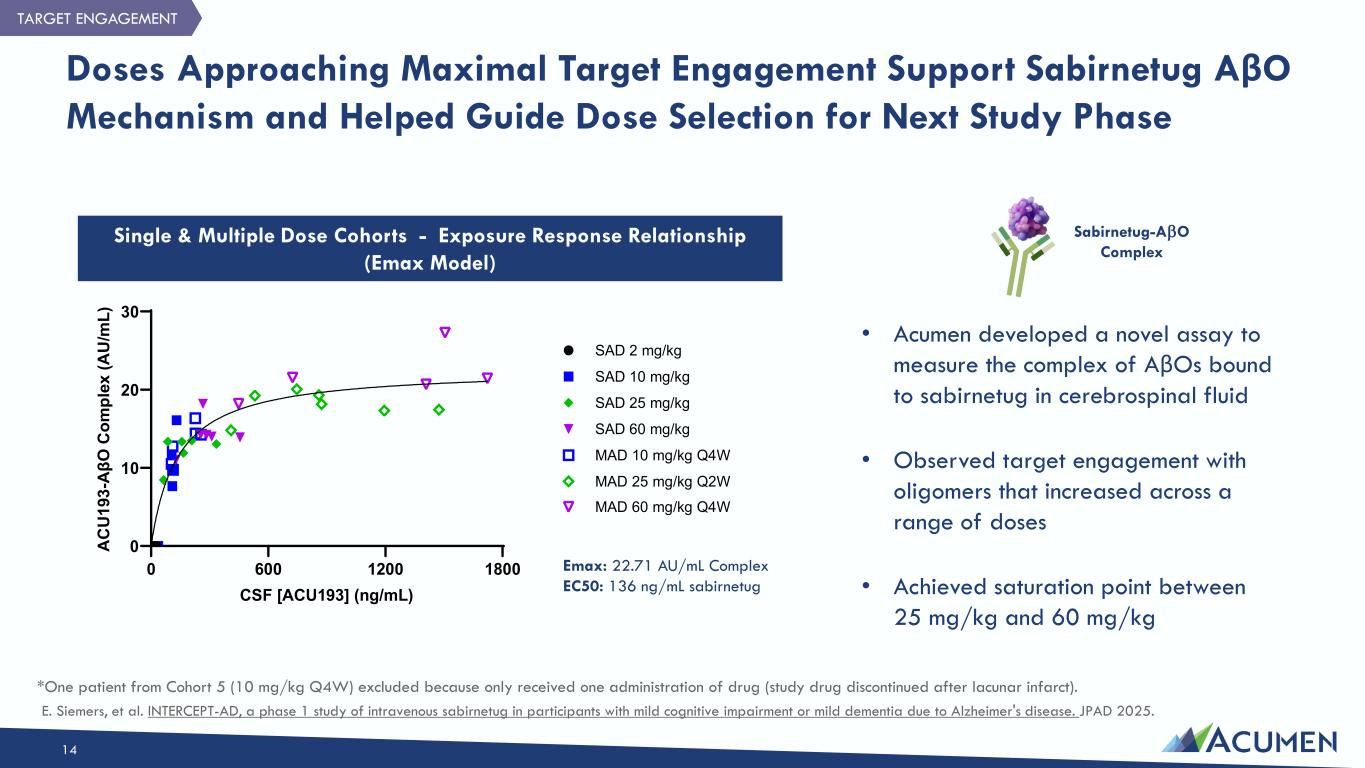 TARGET ENGAGEMENT

Doses Approaching Maximal Target Engagement Support Sabirnetug AβO Mechanism and Helped Guide Dose Selection for Next Study Phase

Single & Multiple Dose Cohorts - Exposure Response Relationship (Emax Model)

ACU193-AβO Complex (AU/mL)

30
20
10
0

0 600 1200 1800

CSF [ACU193] (ng/mL)

SAD 2 mg/kg
SAD 10 mg/kg
SAD 25 mg/kg
SAD 60 mg/kg
MAD 10 mg/kg Q4W
MAD 25 mg/kg Q2W
MAD 60 mg/kg Q4W

Emax: 22.71 AU/mL Complex
EC50: 136 ng/mL sabirnetug

Sabirnetug-AβO Complex

• Acumen developed a novel assay to measure the complex of AβOs bound to sabirnetug in cerebrospinal fluid

• Observed target engagement with oligomers that increased across a range of doses

• Achieved saturation point between 25 mg/kg and 60 mg/kg

*One patient from Cohort 5 (10 mg/kg Q4W) excluded because only received one administration of drug (study drug discontinued after lacunar infarct).

E. Siemers, et al. INTERCEPT-AD, a phase 1 study of intravenous sabirnetug in participants with mild cognitive impairment or mild dementia due to Alzheimer's disease. JPAD 2025.

14

ACUMEN